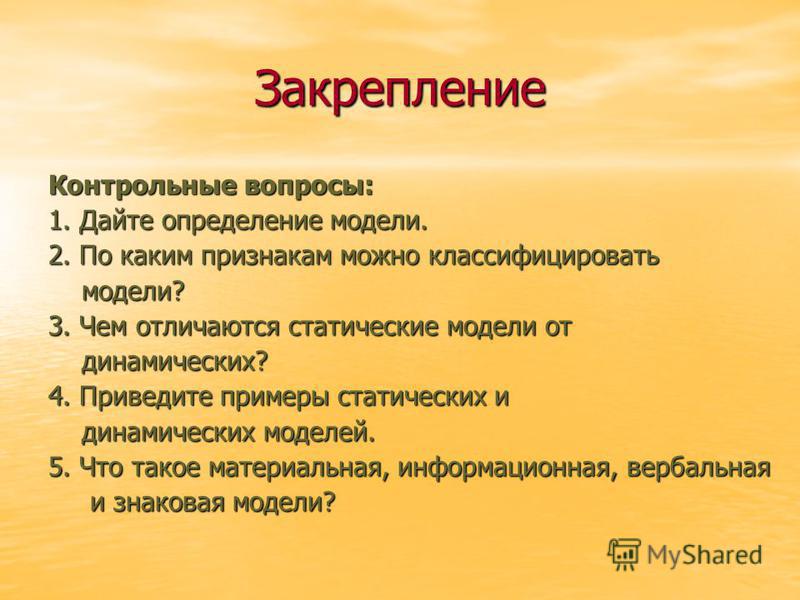 Закрепление

Контрольные вопросы:
1. Дайте определение модели.
2. По каким признакам можно классифицировать модели?
3. Чем отличаются статические модели от динамических?
4. Приведите примеры статических и динамических моделей.
5. Что такое материальная, информационная, вербальная и знаковая модели?

MyShared